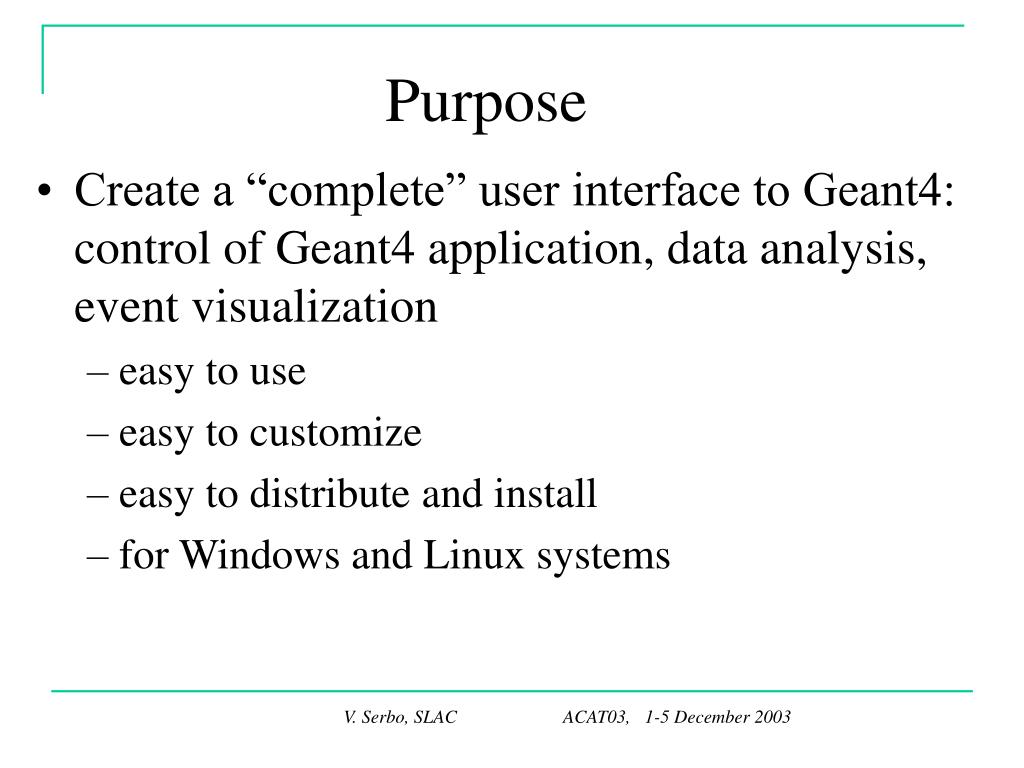 Purpose

• Create a “complete” user interface to Geant4: control of Geant4 application, data analysis, event visualization

– easy to use

– easy to customize

– easy to distribute and install

– for Windows and Linux systems

V. Serbo, SLAC ACAT03, 1-5 December 2003